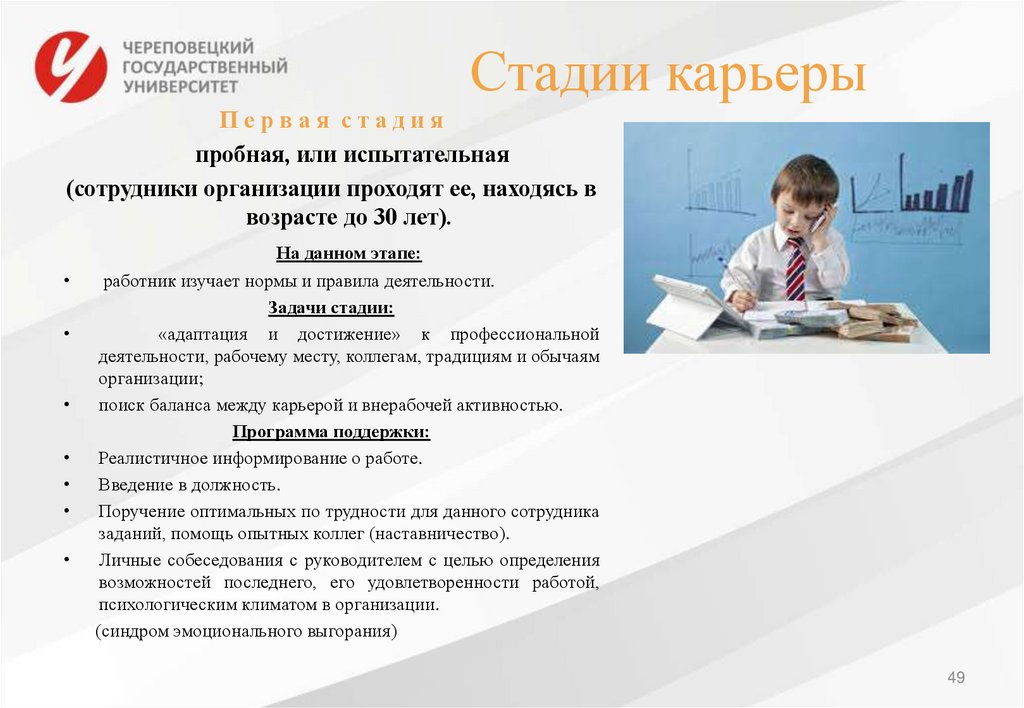 ЧЕРЕПОВЕЦКИЙ ГОСУДАРСТВЕННЫЙ УНИВЕРСИТЕТ

Стадии карьеры

Первая стадия

пробная, или испытательная (сотрудники организации проходят ее, находясь в возрасте до 30 лет).

На данном этапе:

• работник изучает нормы и правила деятельности.

Задачи стадии:

• «адаптация и достижение» к профессиональной деятельности, рабочему месту, коллегам, традициям и обычаям организации;

• поиск баланса между карьерой и внерабочей активностью.

Программа поддержки:

• Реалистичное информирование о работе.

• Введение в должность.

• Поручение оптимальных по трудности для данного сотрудника заданий, помощь опытных коллег (наставничество).

• Личные собеседования с руководителем с целью определения возможностей последнего, его удовлетворенности работой, психологическим климатом в организации.

(синдром эмоционального выгорания)

49